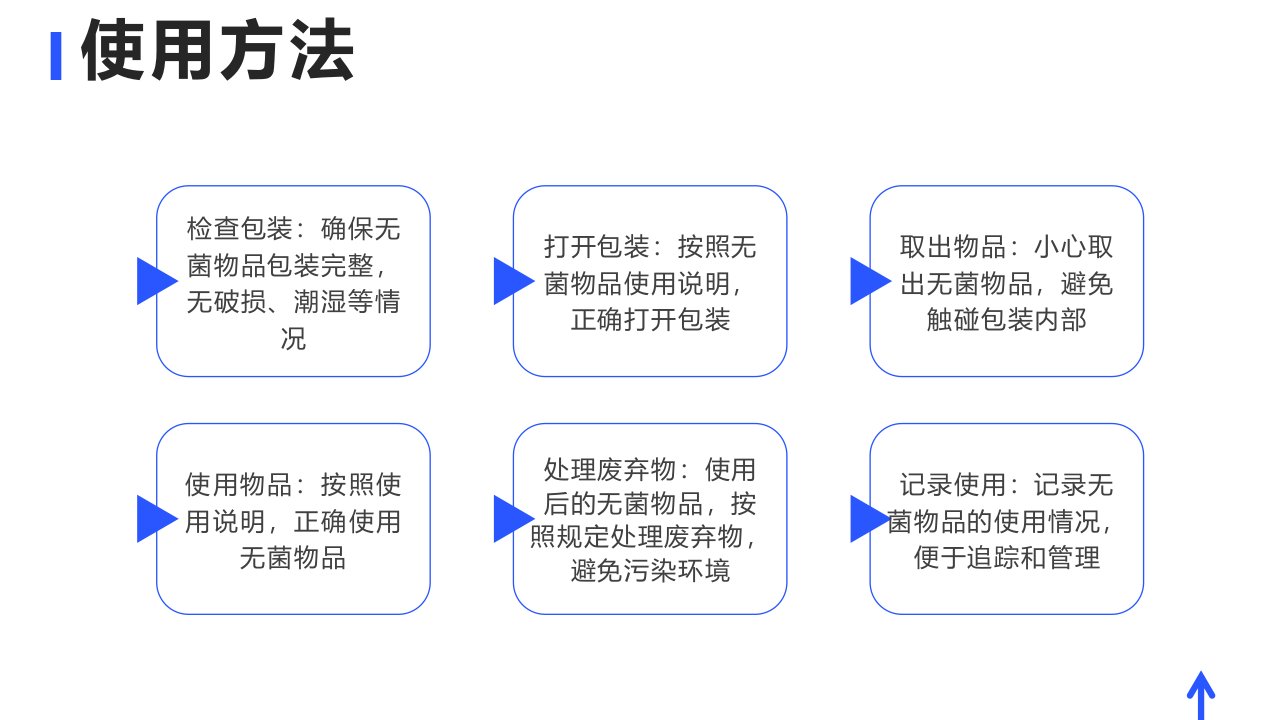 使用方法

检查包装：确保无菌物品包装完整，无破损、潮湿等情况

打开包装：按照无菌物品使用说明，正确打开包装

取出物品：小心取出无菌物品，避免触碰包装内部

使用物品：按照使用说明，正确使用无菌物品

处理废弃物：使用后的无菌物品，按照规定处理废弃物，避免污染环境

记录使用：记录无菌物品的使用情况，便于追踪和管理